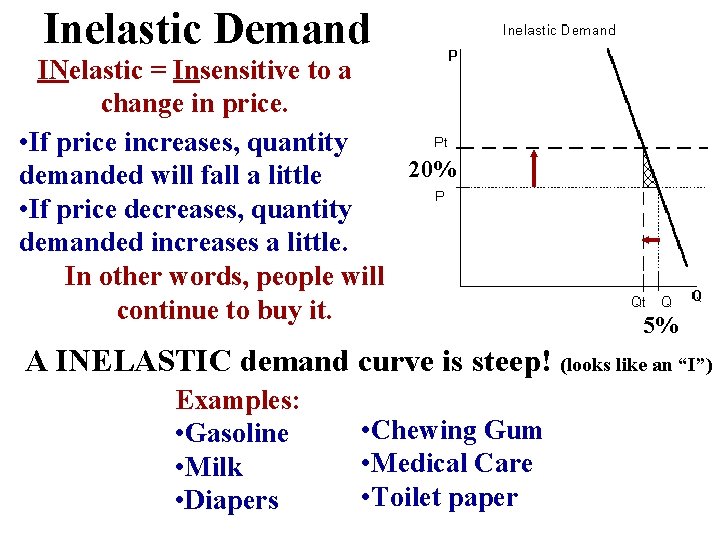 Inelastic Demand

INelastic = Insensitive to a change in price.

•If price increases, quantity demanded will fall a little

•If price decreases, quantity demanded increases a little.

In other words, people will continue to buy it.

Inelastic Demand

P

Pt

20%

P

Qt Q

Q

5%

A INELASTIC demand curve is steep! (looks like an "I")

Examples:

•Gasoline

•Milk

•Diapers

•Chewing Gum

•Medical Care

•Toilet paper